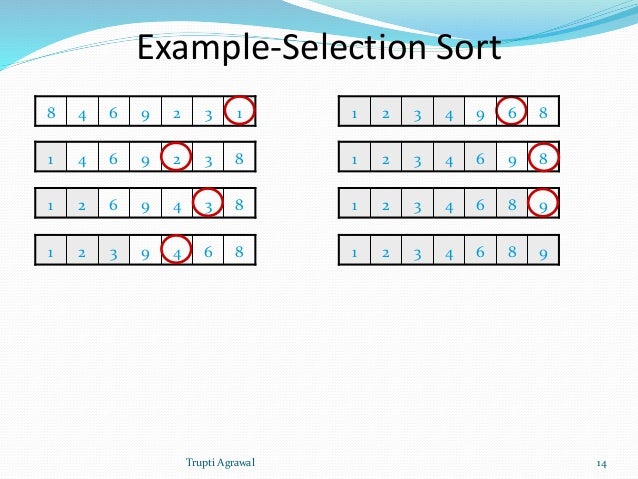 Example-Selection Sort

| 8 | 4 | 6 | 9 | 2 | 3 | 1 |
|---|---|---|---|---|---|---|

| 1 | 4 | 6 | 9 | 2 | 3 | 8 |
|---|---|---|---|---|---|---|

| 1 | 2 | 6 | 9 | 4 | 3 | 8 |
|---|---|---|---|---|---|---|

| 1 | 2 | 3 | 9 | 4 | 6 | 8 |
|---|---|---|---|---|---|---|

| 1 | 2 | 3 | 4 | 9 | 6 | 8 |
|---|---|---|---|---|---|---|

| 1 | 2 | 3 | 4 | 6 | 9 | 8 |
|---|---|---|---|---|---|---|

| 1 | 2 | 3 | 4 | 6 | 8 | 9 |
|---|---|---|---|---|---|---|

| 1 | 2 | 3 | 4 | 6 | 8 | 9 |
|---|---|---|---|---|---|---|

Trupti Agrawal

14